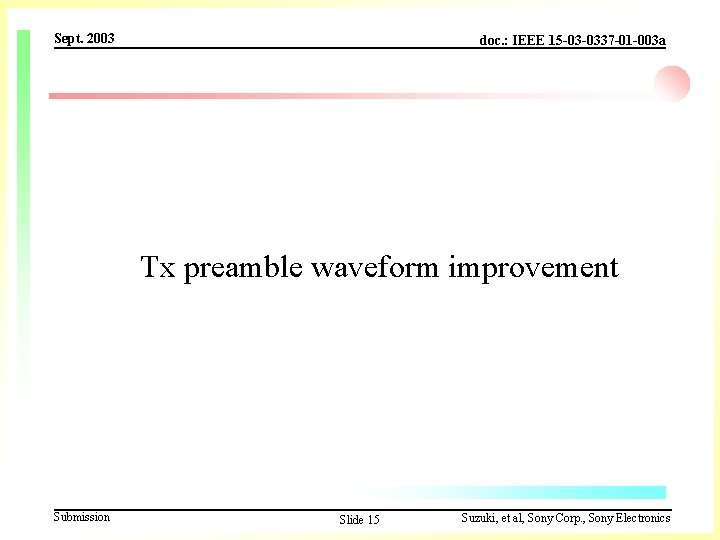 Sept. 2003

doc.: IEEE 15-03-0337-01-003a

Tx preamble waveform improvement

Submission

Slide 15

Suzuki, et al, Sony Corp., Sony Electronics